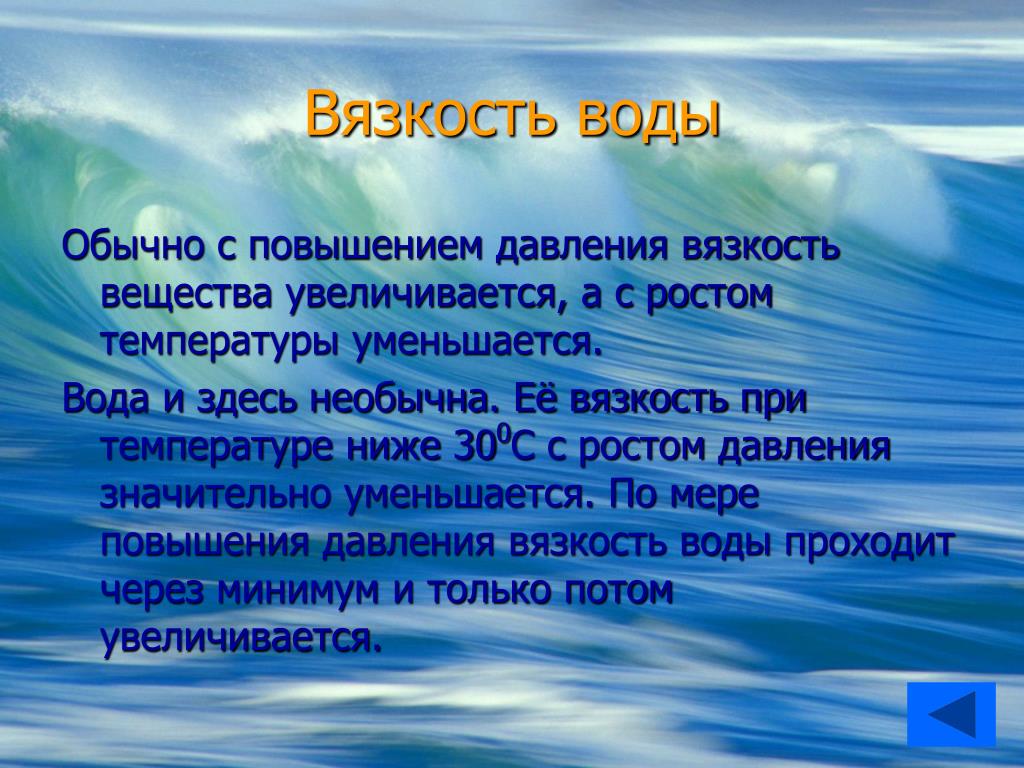 Вязкость воды

Обычно с повышением давления вязкость вещества увеличивается, а с ростом температуры уменьшается.

Вода и здесь необычна. Её вязкость при температуре ниже $30^0$С с ростом давления значительно уменьшается. По мере повышения давления вязкость воды проходит через минимум и только потом увеличивается.